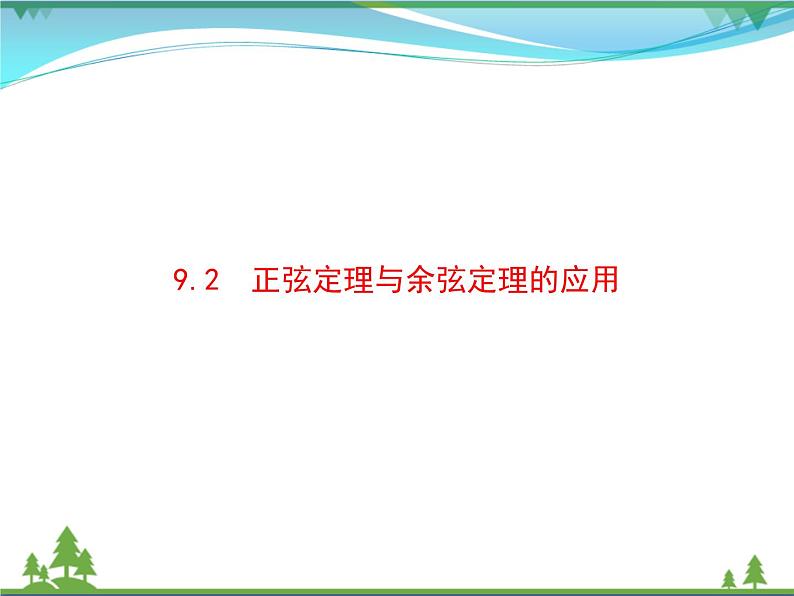 9.2　正弦定理与余弦定理的应用